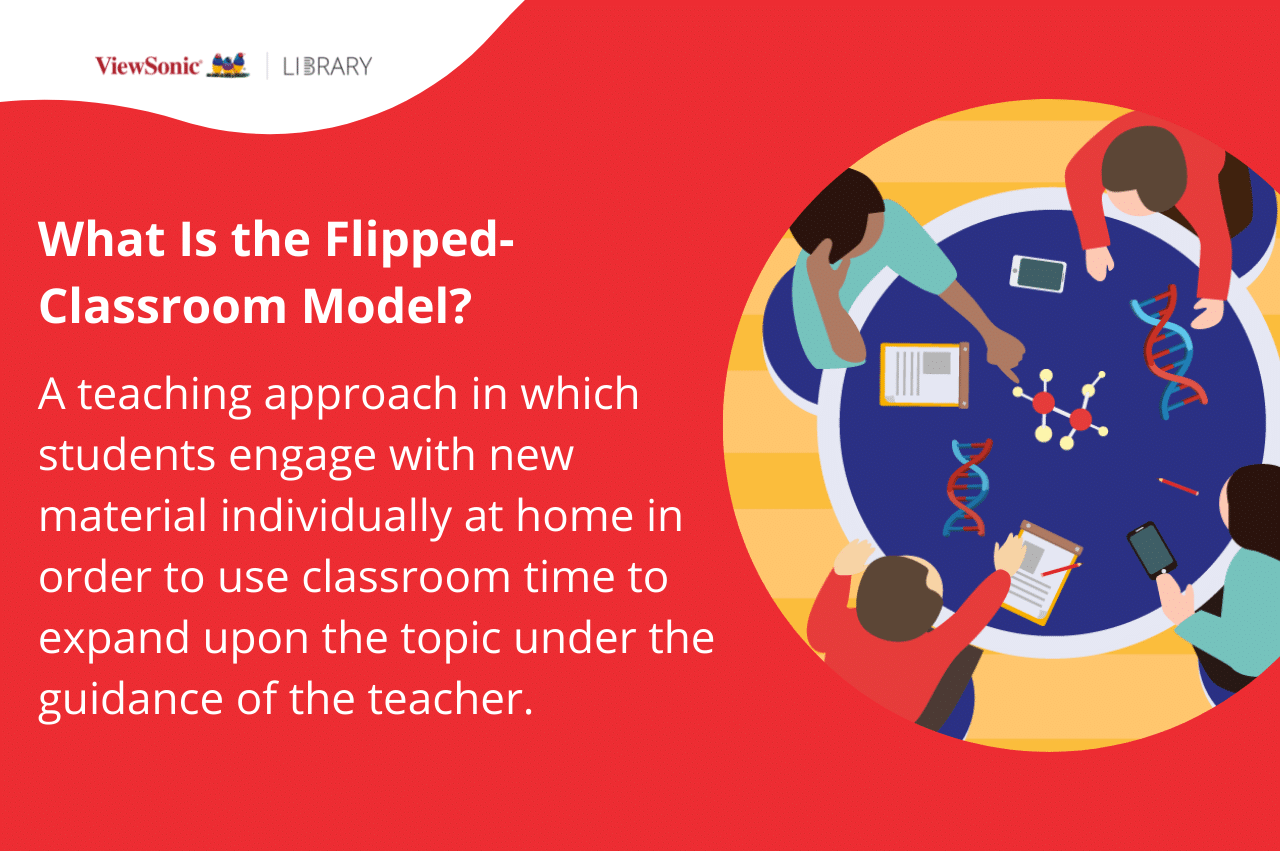 ViewSonic | LIBRARY

What Is the Flipped-Classroom Model?

A teaching approach in which students engage with new material individually at home in order to use classroom time to expand upon the topic under the guidance of the teacher.